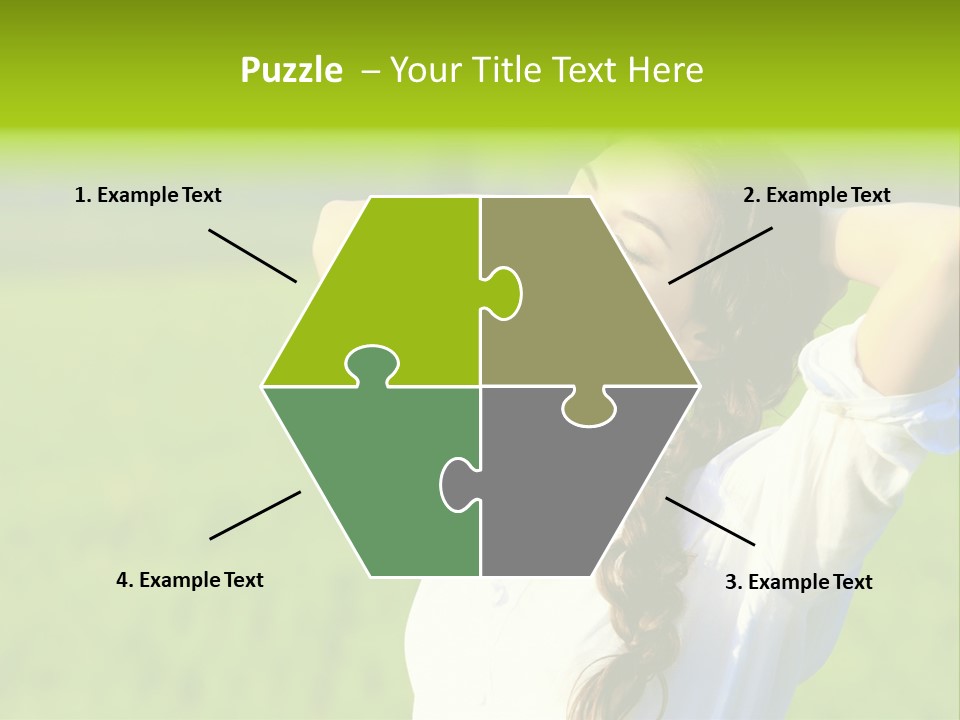 Puzzle – Your Title Text Here

1. Example Text

2. Example Text

4. Example Text

3. Example Text